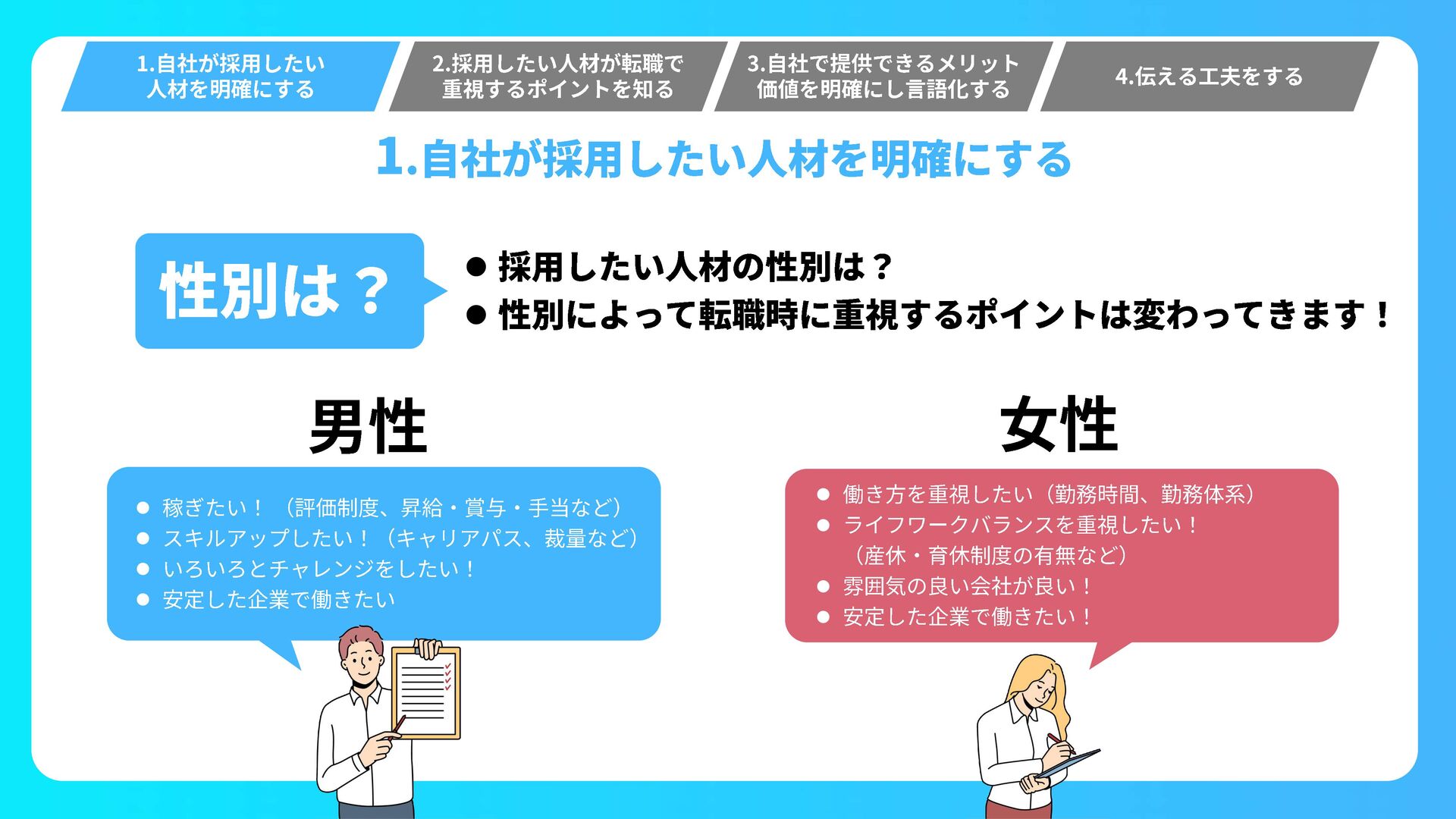 1.自社が採用したい人材を明確にする

2.採用したい人材が転職で重視するポイントを知る

3.自社で提供できるメリット価値を明確にし言語化する

4.伝える工夫をする

1.自社が採用したい人材を明確にする

性別は？

● 採用したい人材の性別は？
● 性別によって転職時に重視するポイントは変わってきます！

男性

● 稼ぎたい！（評価制度、昇給・賞与・手当など）
● スキルアップしたい！（キャリアパス、裁量など）
● いろいろとチャレンジをしたい！
● 安定した企業で働きたい

女性

● 働き方を重視したい（勤務時間、勤務体系）
● ライフワークバランスを重視したい！（産休・育休制度の有無など）
● 雰囲気の良い会社が良い！
● 安定した企業で働きたい！